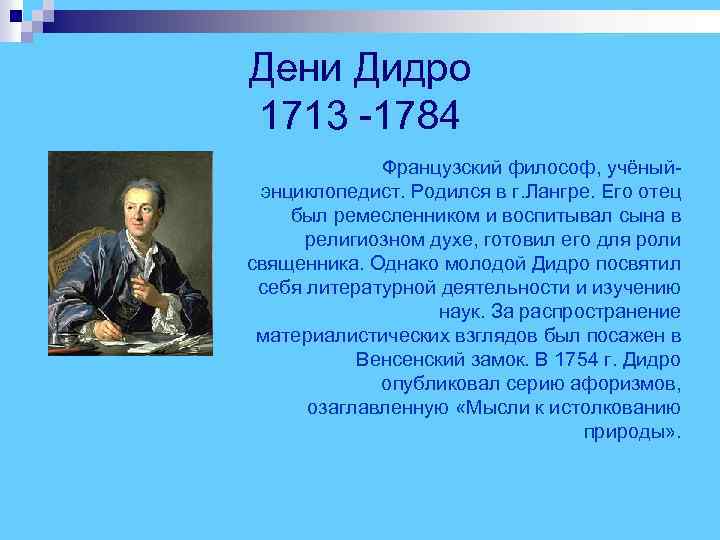 Дени Дидро
1713 -1784

Французский философ, учёный-энциклопедист. Родился в г.Лангре. Его отец был ремесленником и воспитывал сына в религиозном духе, готовил его для роли священника. Однако молодой Дидро посвятил себя литературной деятельности и изучению наук. За распространение материалистических взглядов был посажен в Венсенский замок. В 1754 г. Дидро опубликовал серию афоризмов, озаглавленную «Мысли к истолкованию природы».